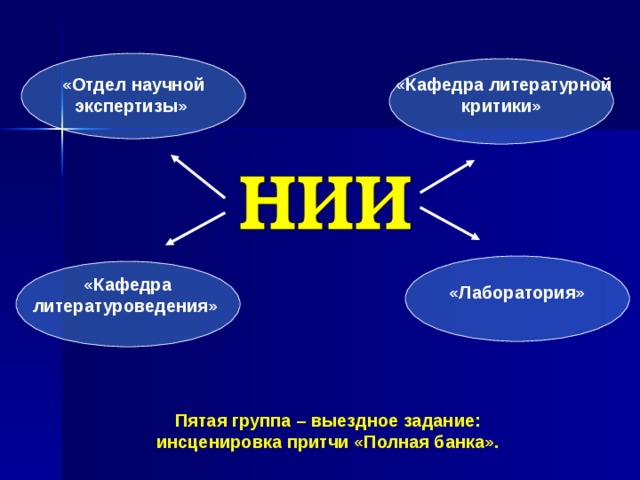 «Отдел научной экспертизы»

«Кафедра литературной критики»

НИИ

«Кафедра литературоведения»

«Лаборатория»

Пятая группа – выездное задание: инсценировка притчи «Полная банка».